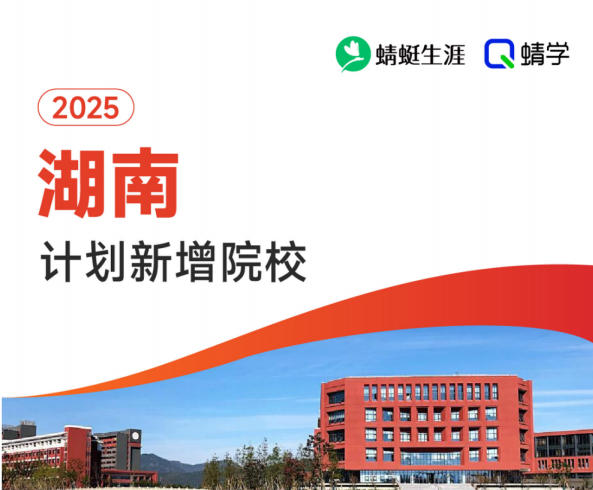 蜻蜓生涯 蜻学

2025

湖南

计划新增院校